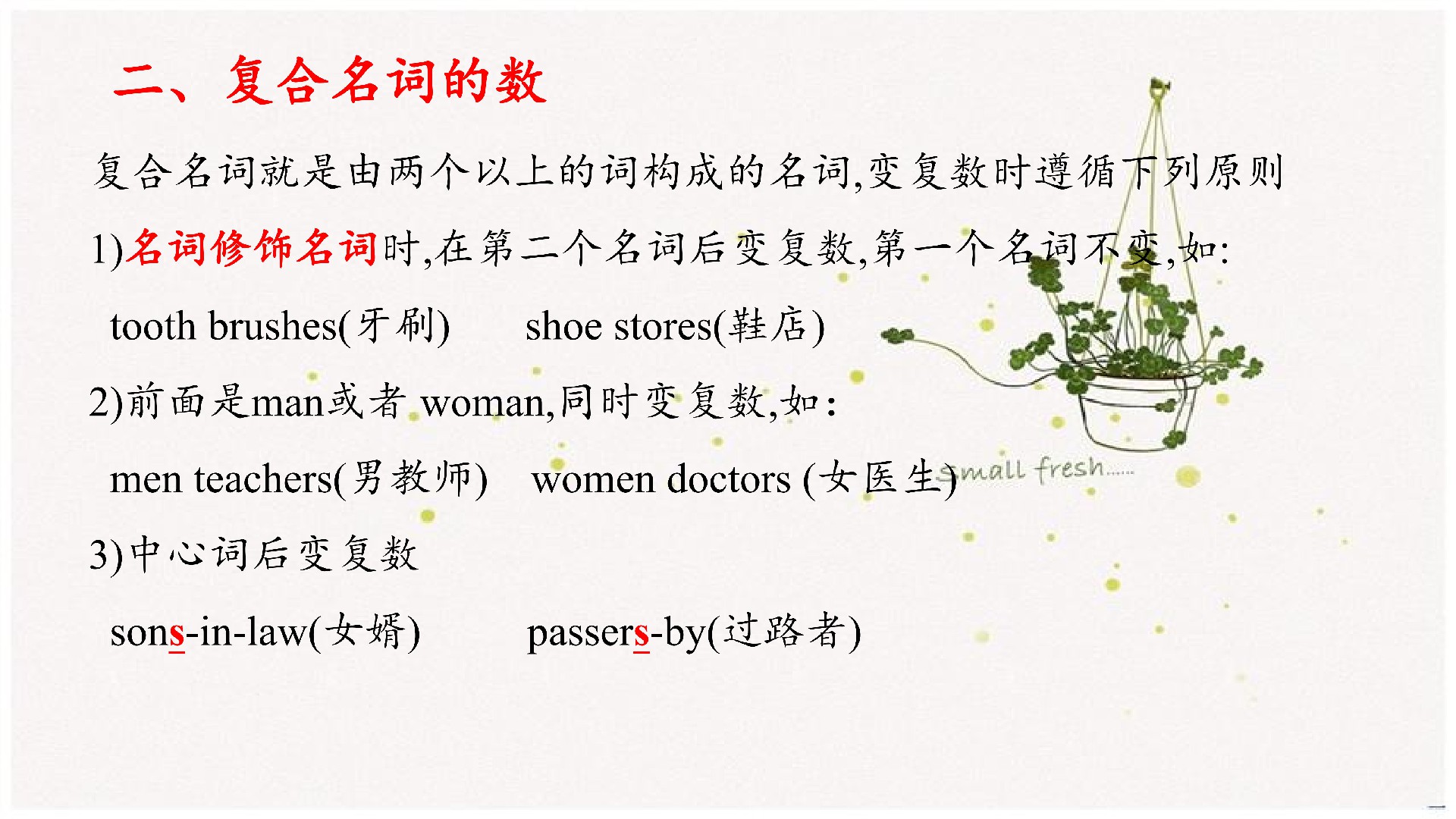 二、复合名词的数

复合名词就是由两个以上的词构成的名词,变复数时遵循下列原则

1)名词修饰名词时,在第二个名词后变复数,第一个名词不变,如:

tooth brushes(牙刷)    shoe stores(鞋店)

2)前面是man或者 woman,同时变复数,如:

men teachers(男教师)    women doctors (女医生)

small fresh……

3)中心词后变复数

sons-in-law(女婿)    passers-by(过路者)